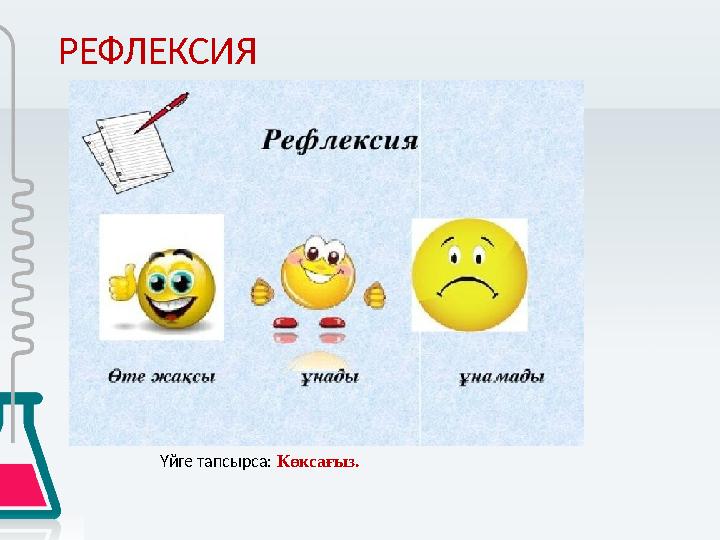 РЕФЛЕКСИЯ

Рефлексия

Өте жақсы

ұнады

ұнамады

Үйге тапсырса: Көксағыз.